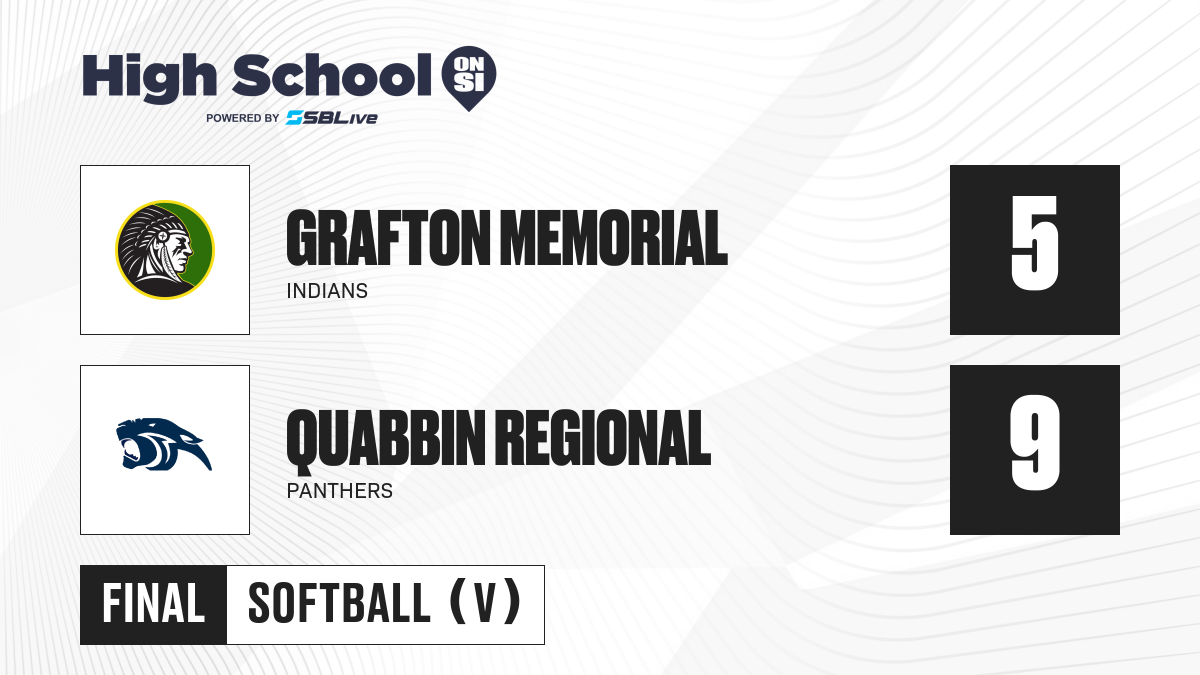 High School ON SI
POWERED BY SBLive

GRAFTON MEMORIAL
INDIANS
5

QUABBIN REGIONAL
PANTHERS
9

FINAL SOFTBALL (V)